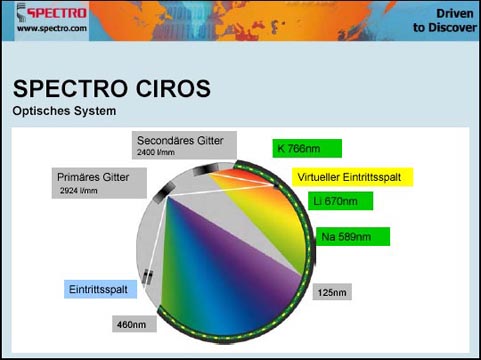 SPECTRO
www.spectro.com

Driven to Discover

SPECTRO CIROS
Optisches System

Secondäres Gitter
2400 l/mm

K 766nm

Primäres Gitter
2924 l/mm

Virtueller Eintrittsspalt

Li 670nm

Na 589nm

Eintrittsspalt

125nm

460nm